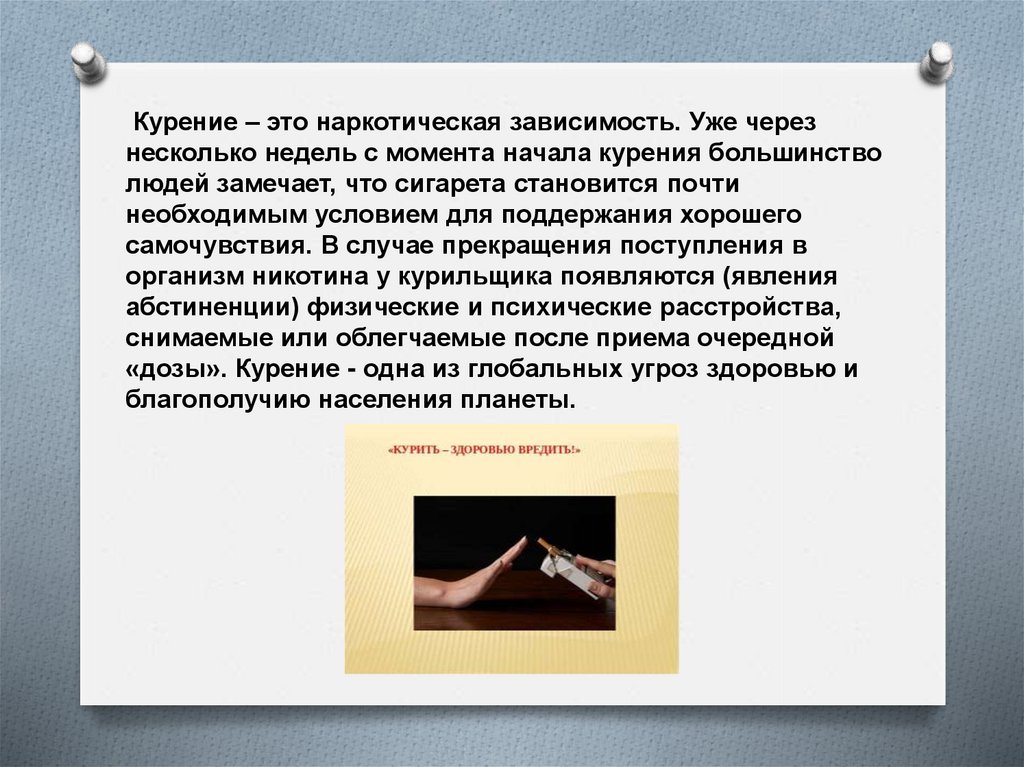 Курение – это наркотическая зависимость. Уже через несколько недель с момента начала курения большинство людей замечает, что сигарета становится почти необходимым условием для поддержания хорошего самочувствия. В случае прекращения поступления в организм никотина у курильщика появляются (явления абстиненции) физические и психические расстройства, снимаемые или облегчаемые после приема очередной «дозы». Курение - одна из глобальных угроз здоровью и благополучию населения планеты.

«КУРИТЬ – ЗДОРОВЬЮ ВРЕДИТЬ!»